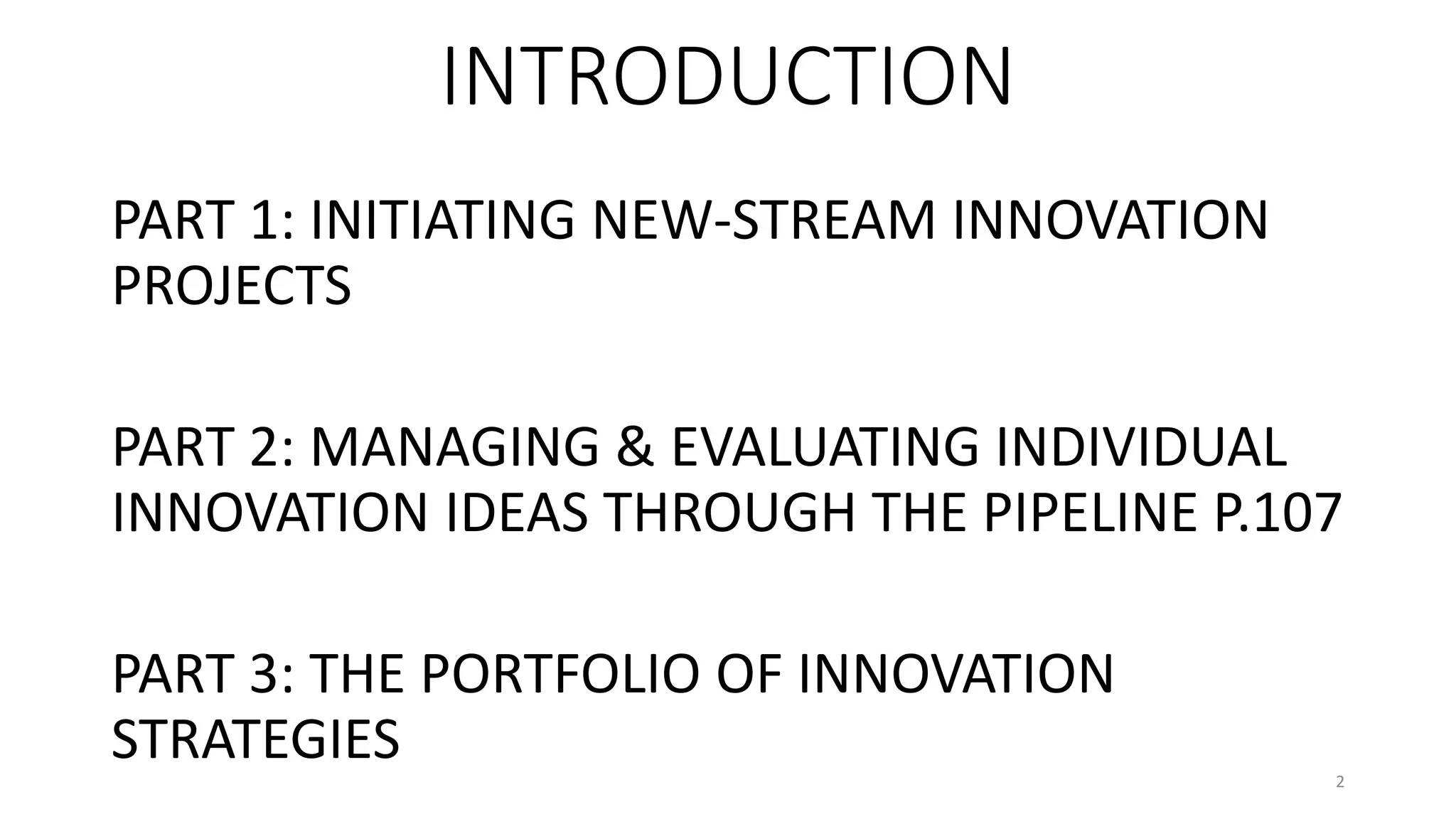 INTRODUCTION

PART 1: INITIATING NEW-STREAM INNOVATION PROJECTS

PART 2: MANAGING & EVALUATING INDIVIDUAL INNOVATION IDEAS THROUGH THE PIPELINE P.107

PART 3: THE PORTFOLIO OF INNOVATION STRATEGIES

2